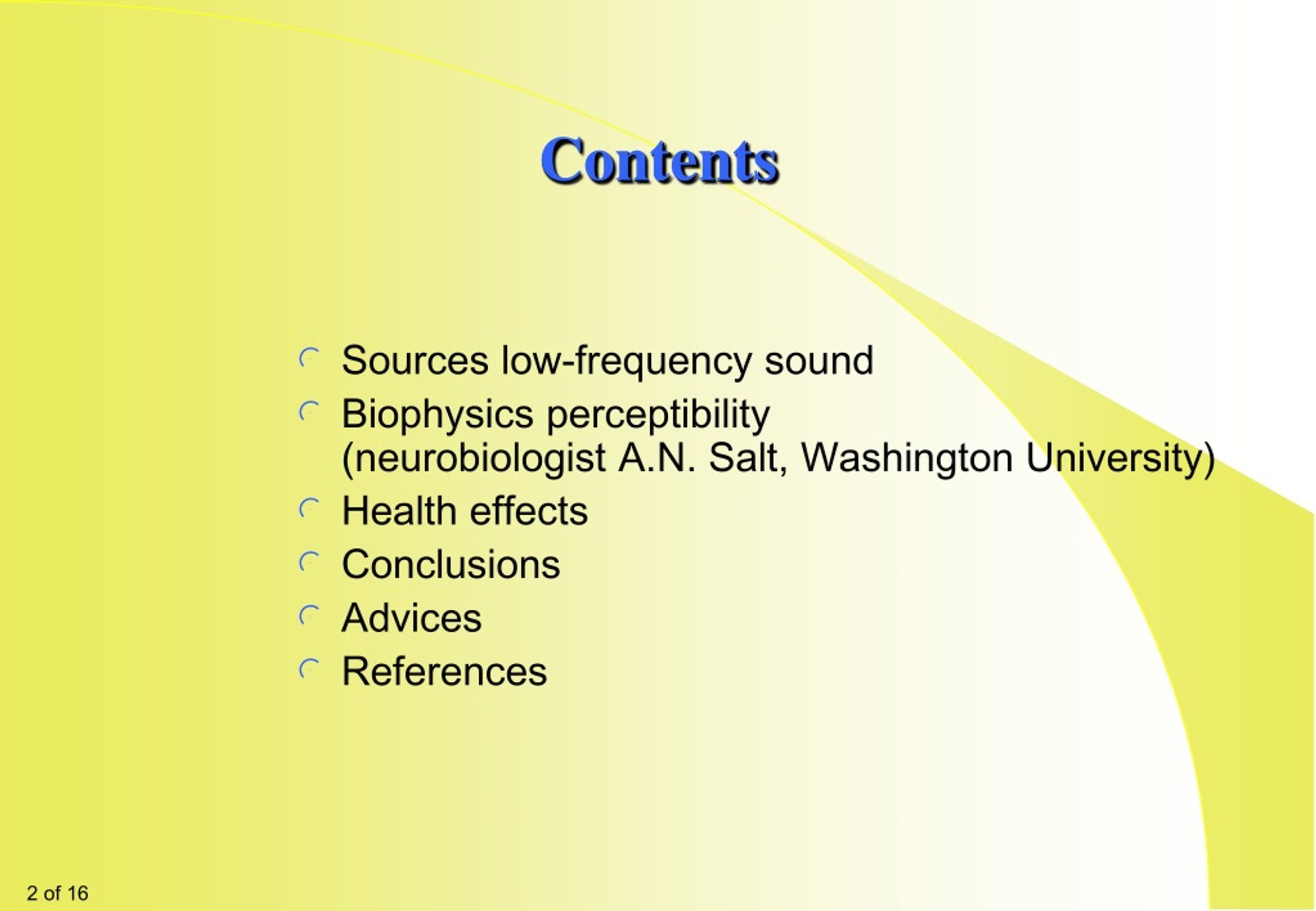 Contents

Sources low-frequency sound
Biophysics perceptibility (neurobiologist A.N. Salt, Washington University)
Health effects
Conclusions
Advices
References

2 of 16